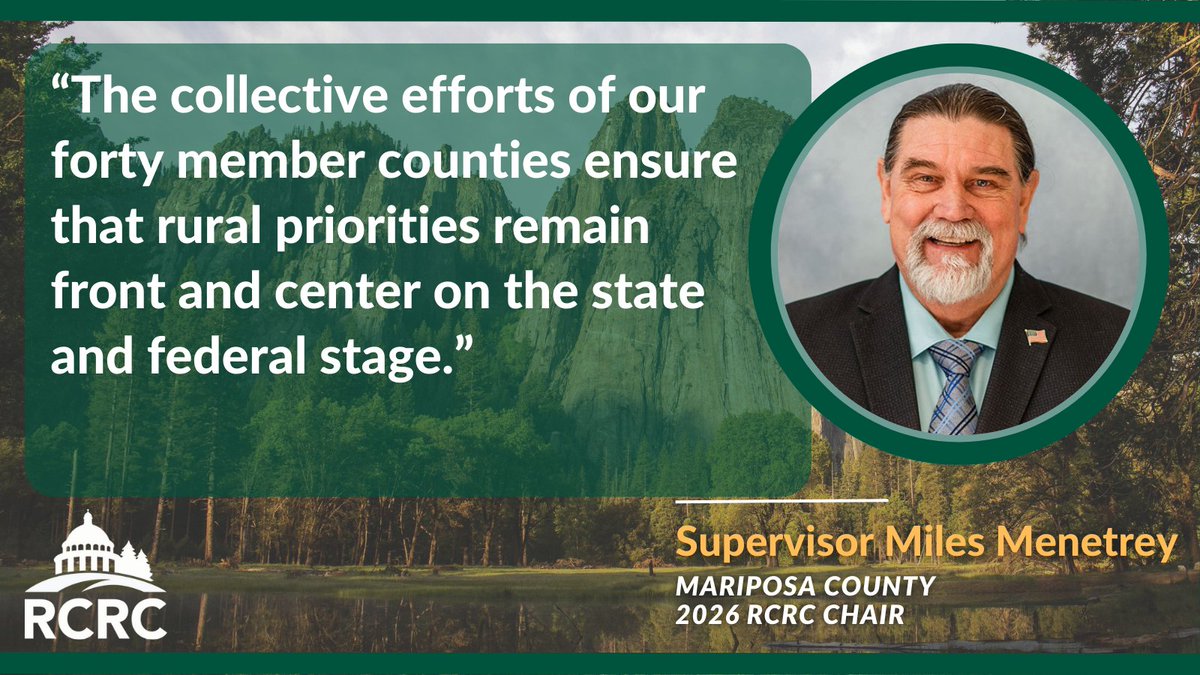 “The collective efforts of our forty member counties ensure that rural priorities remain front and center on the state and federal stage.”

Supervisor Miles Menetrey
MARIPOSA COUNTY
2026 RCRC CHAIR

RCRC